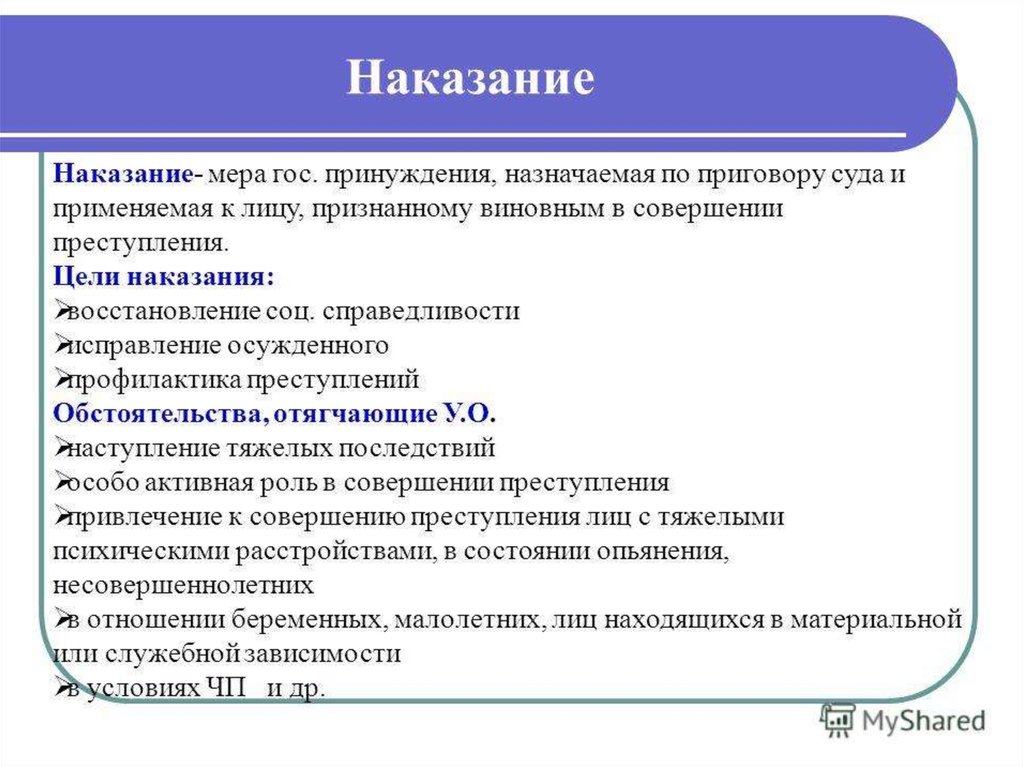 Наказание

Наказание- мера гос. принуждения, назначаемая по приговору суда и применяемая к лицу, признанному виновным в совершении преступления.
Цели наказания:
➢восстановление соц. справедливости
➢исправление осужденного
➢профилактика преступлений
Обстоятельства, отягчающие У.О.
➢наступление тяжелых последствий
➢особо активная роль в совершении преступления
➢привлечение к совершению преступления лиц с тяжелыми психическими расстройствами, в состоянии опьянения, несовершеннолетних
➢в отношении беременных, малолетних, лиц находящихся в материальной или служебной зависимости
➢в условиях ЧП и др.

MyShared